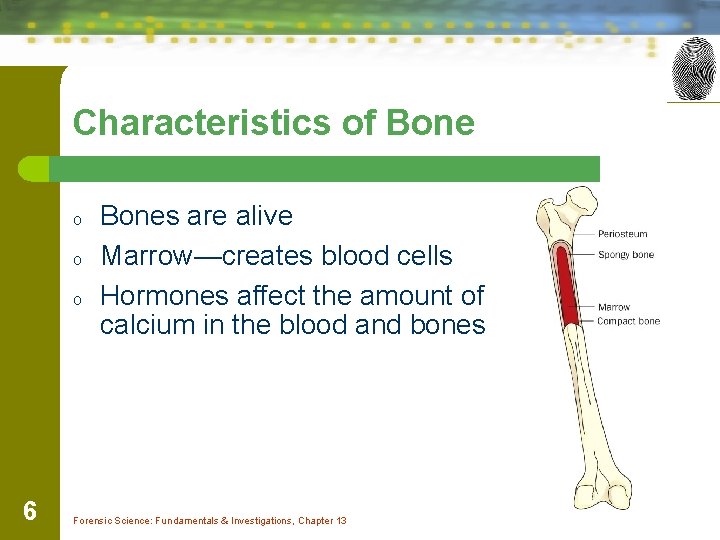 Characteristics of Bone

o Bones are alive
o Marrow—creates blood cells
o Hormones affect the amount of calcium in the blood and bones

Periosteum
Spongy bone
Marrow
Compact bone

6

Forensic Science: Fundamentals & Investigations, Chapter 13